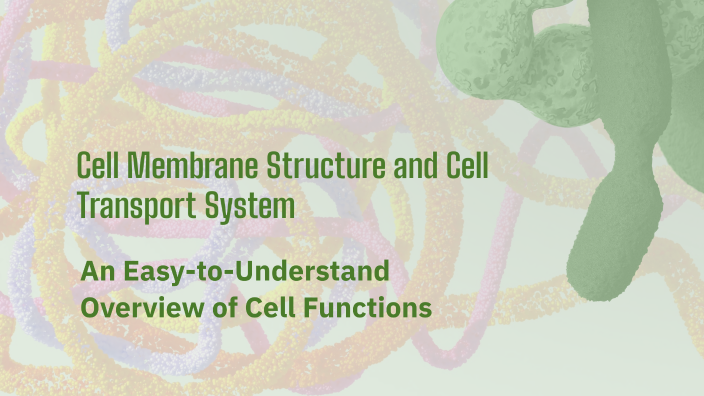 Cell Membrane Structure and Cell Transport System

An Easy-to-Understand Overview of Cell Functions